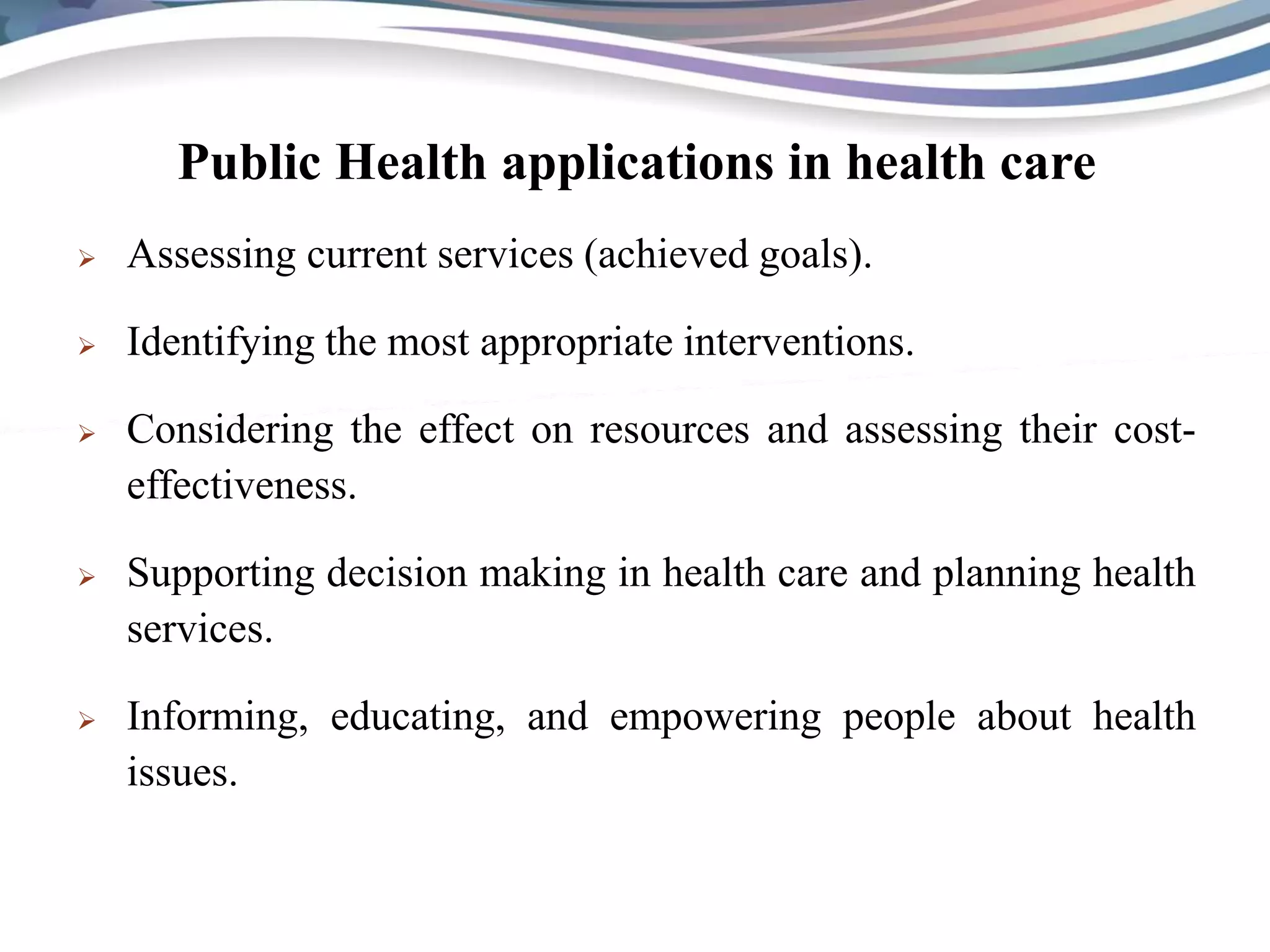 Public Health applications in health care

➢ Assessing current services (achieved goals).

➢ Identifying the most appropriate interventions.

➢ Considering the effect on resources and assessing their cost-effectiveness.

➢ Supporting decision making in health care and planning health services.

➢ Informing, educating, and empowering people about health issues.